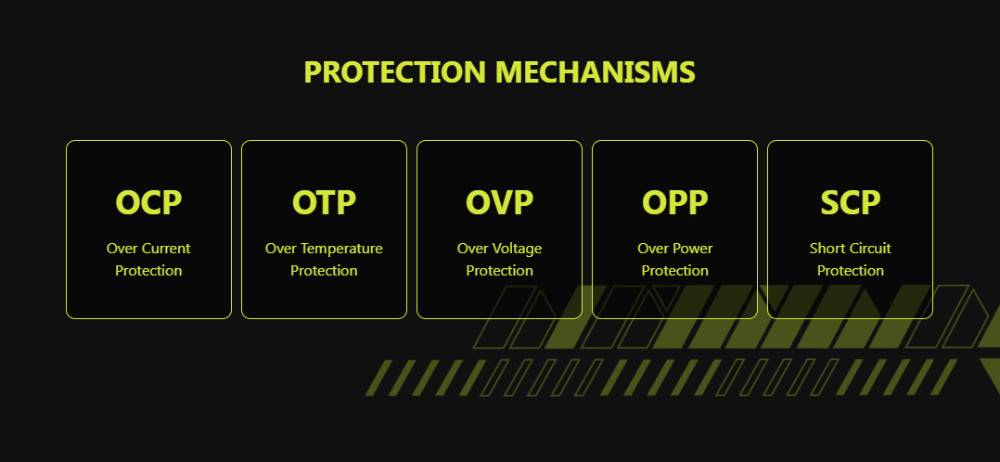 PROTECTION MECHANISMS

OCP
Over Current Protection

OTP
Over Temperature Protection

OVP
Over Voltage Protection

OPP
Over Power Protection

SCP
Short Circuit Protection